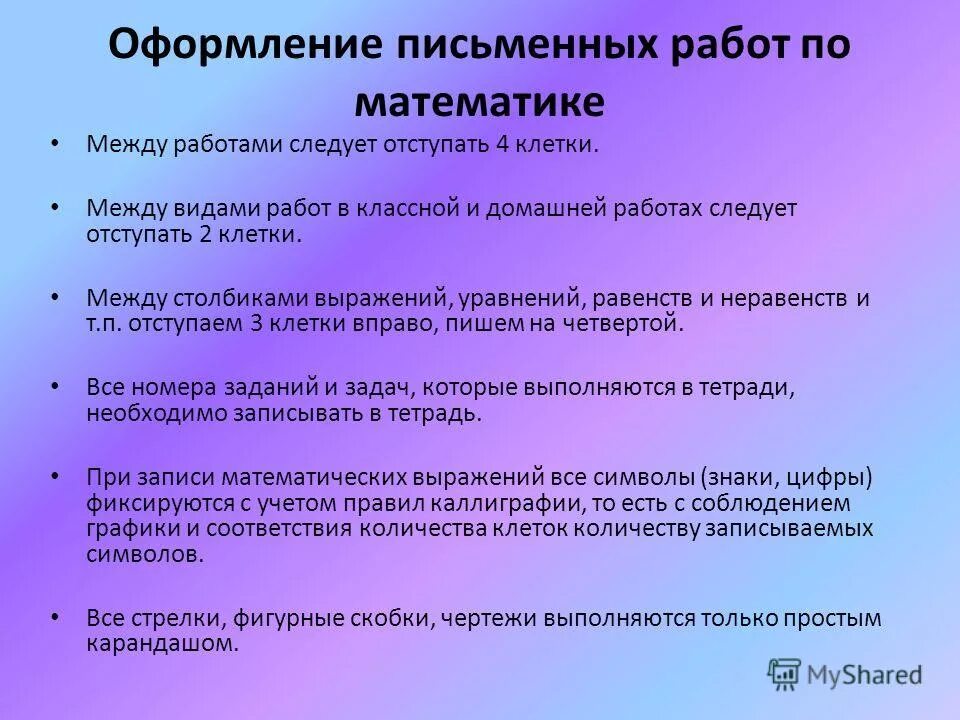 Оформление письменных работ по математике

• Между работами следует отступать 4 клетки.

• Между видами работ в классной и домашней работах следует отступать 2 клетки.

• Между столбиками выражений, уравнений, равенств и неравенств и т.п. отступаем 3 клетки вправо, пишем на четвертой.

• Все номера заданий и задач, которые выполняются в тетради, необходимо записывать в тетрадь.

• При записи математических выражений все символы (знаки, цифры) фиксируются с учетом правил каллиграфии, то есть с соблюдением графики и соответствия количества клеток количеству записываемых символов.

• Все стрелки, фигурные скобки, чертежи выполняются только простым карандашом.

MyShared